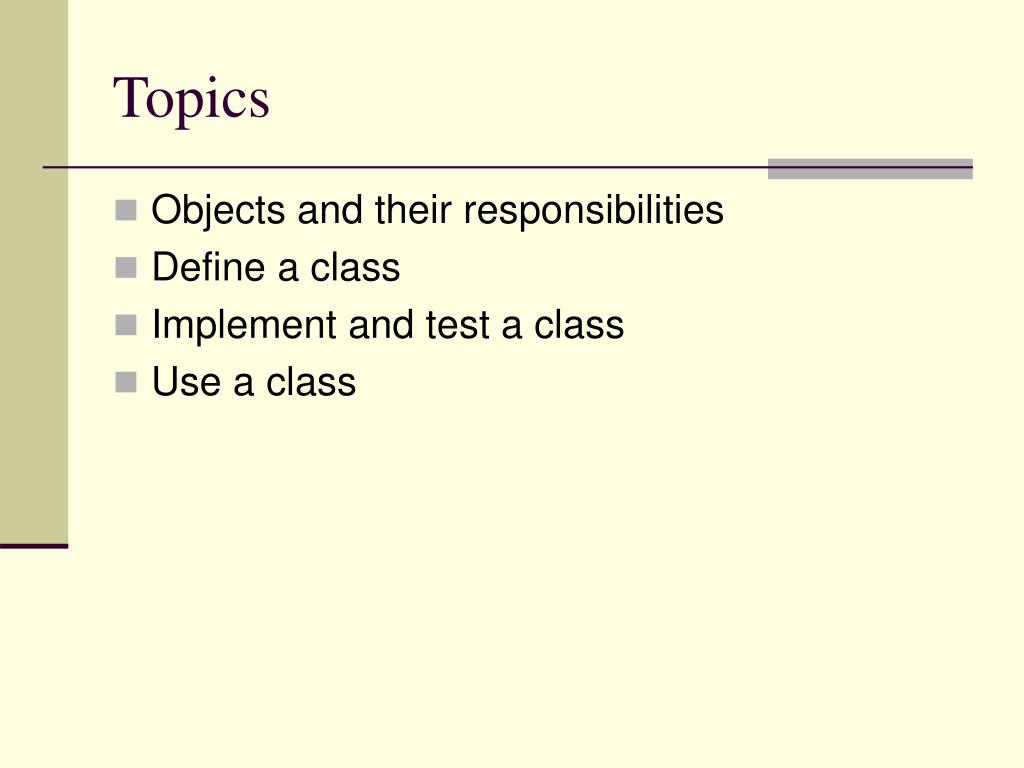 Topics

- Objects and their responsibilities
- Define a class
- Implement and test a class
- Use a class